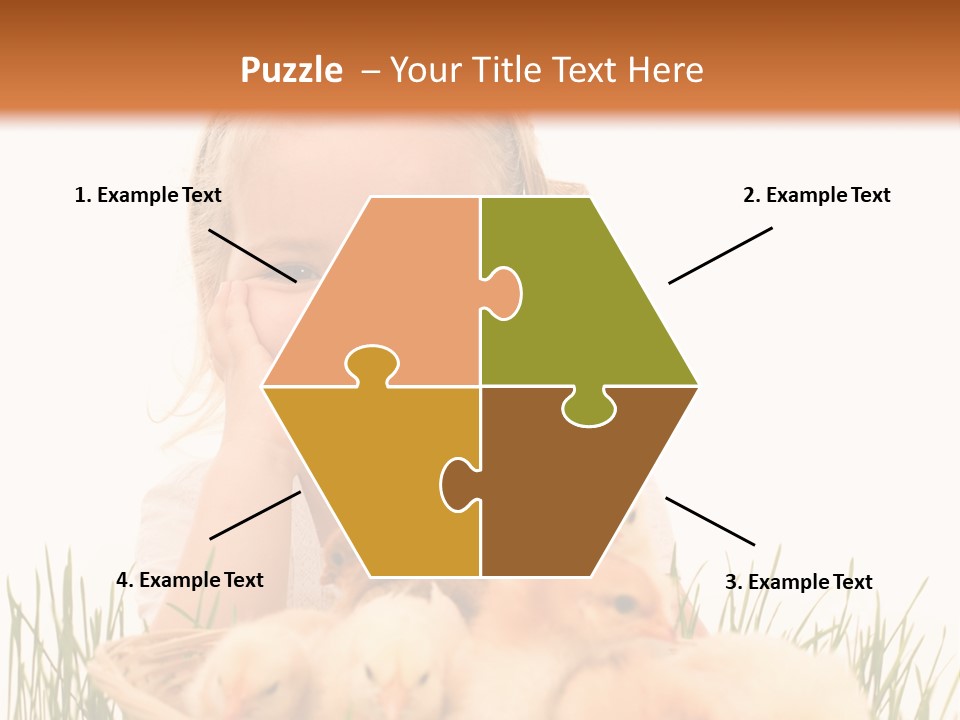 Puzzle – Your Title Text Here

1. Example Text

2. Example Text

4. Example Text

3. Example Text